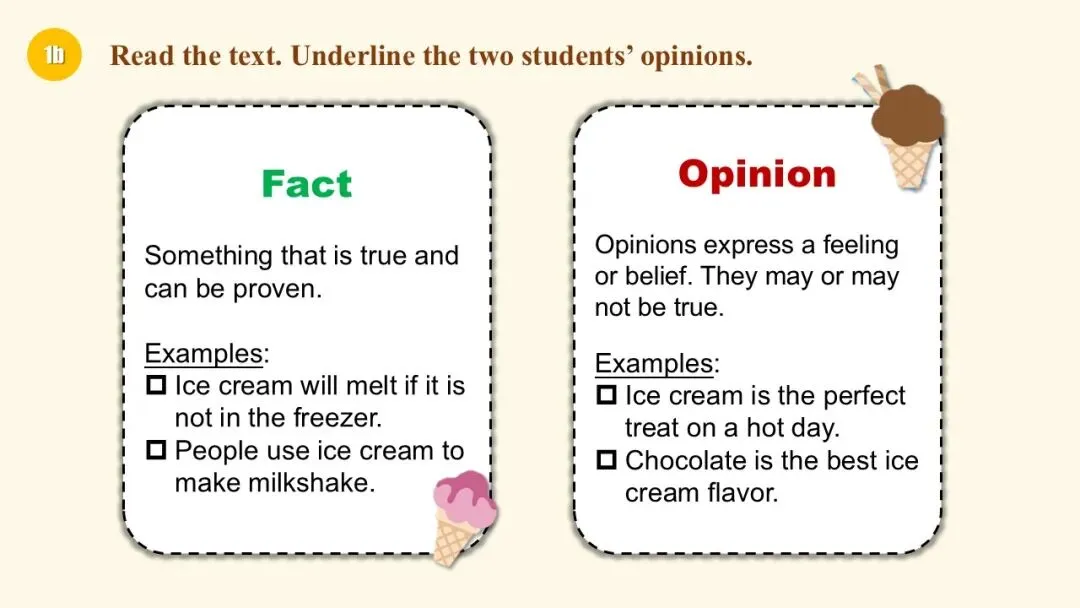 1b Read the text. Underline the two students' opinions.

Fact

Something that is true and can be proven.

Examples:
☐ Ice cream will melt if it is not in the freezer.
☐ People use ice cream to make milkshake.

Opinion

Opinions express a feeling or belief. They may or may not be true.

Examples:
☐ Ice cream is the perfect treat on a hot day.
☐ Chocolate is the best ice cream flavor.